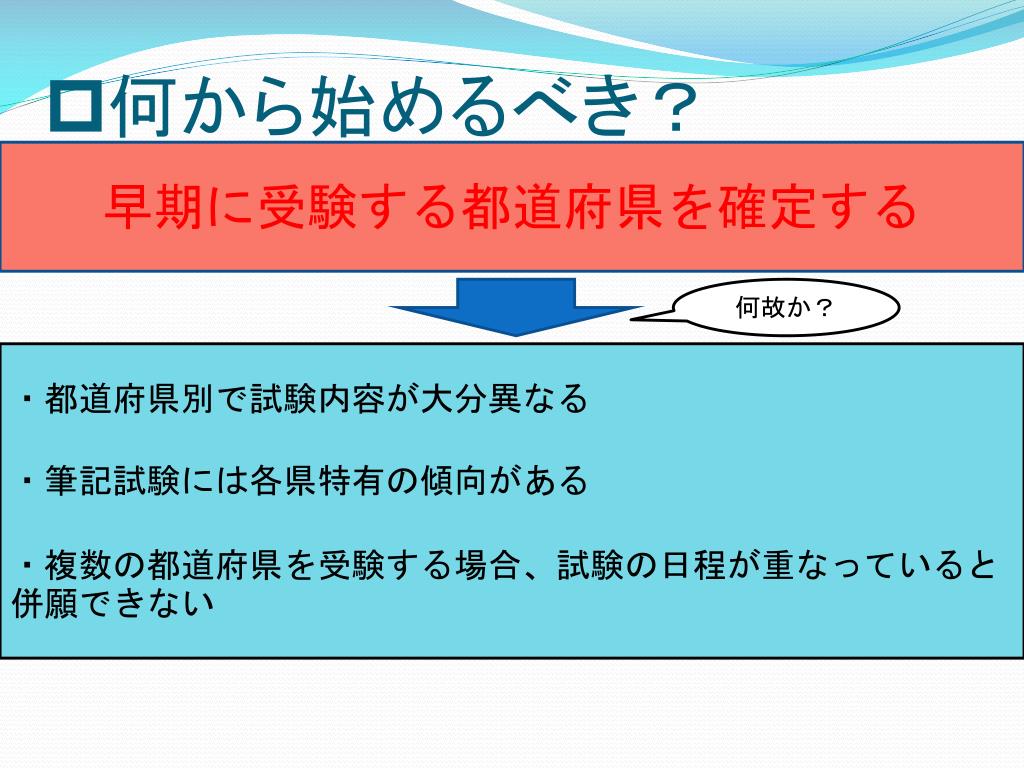 何から始めるべき？

早期に受験する都道府県を確定する

何故か？

・都道府県別で試験内容が大分異なる

・筆記試験には各県特有の傾向がある

・複数の都道府県を受験する場合、試験の日程が重なっていると併願できない